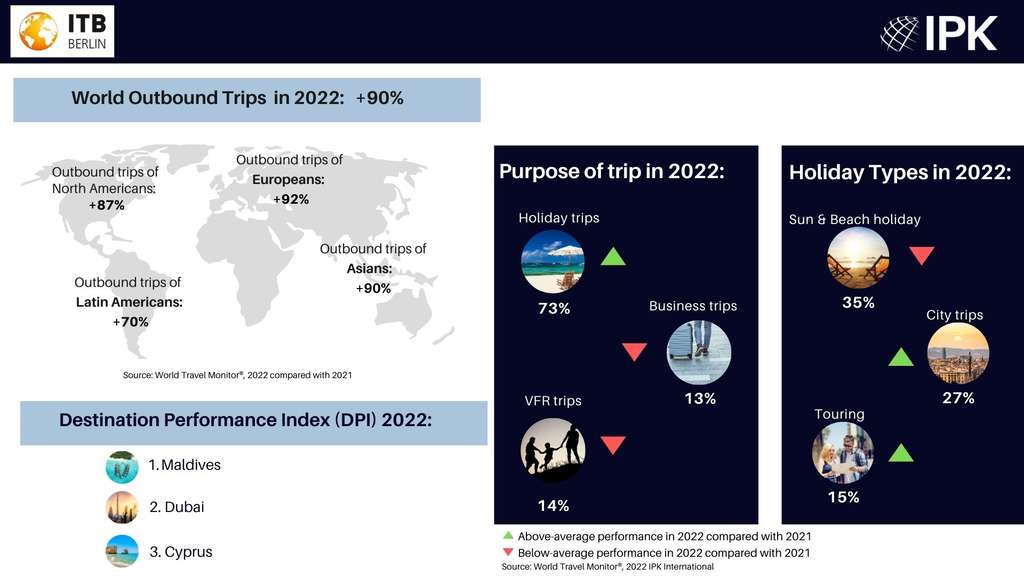 ITB BERLIN

IPK

World Outbound Trips in 2022: +90%

Outbound trips of North Americans: +87%

Outbound trips of Europeans: +92%

Outbound trips of Asians: +90%

Outbound trips of Latin Americans: +70%

Source: World Travel Monitor®, 2022 compared with 2021

Destination Performance Index (DPI) 2022:

1. Maldives

2. Dubai

3. Cyprus

Purpose of trip in 2022:

Holiday trips

73%

Business trips

13%

VFR trips

14%

Holiday Types in 2022:

Sun & Beach holiday

35%

City trips

27%

Touring

15%

Above-average performance in 2022 compared with 2021

Below-average performance in 2022 compared with 2021

Source: World Travel Monitor®, 2022 IPK International